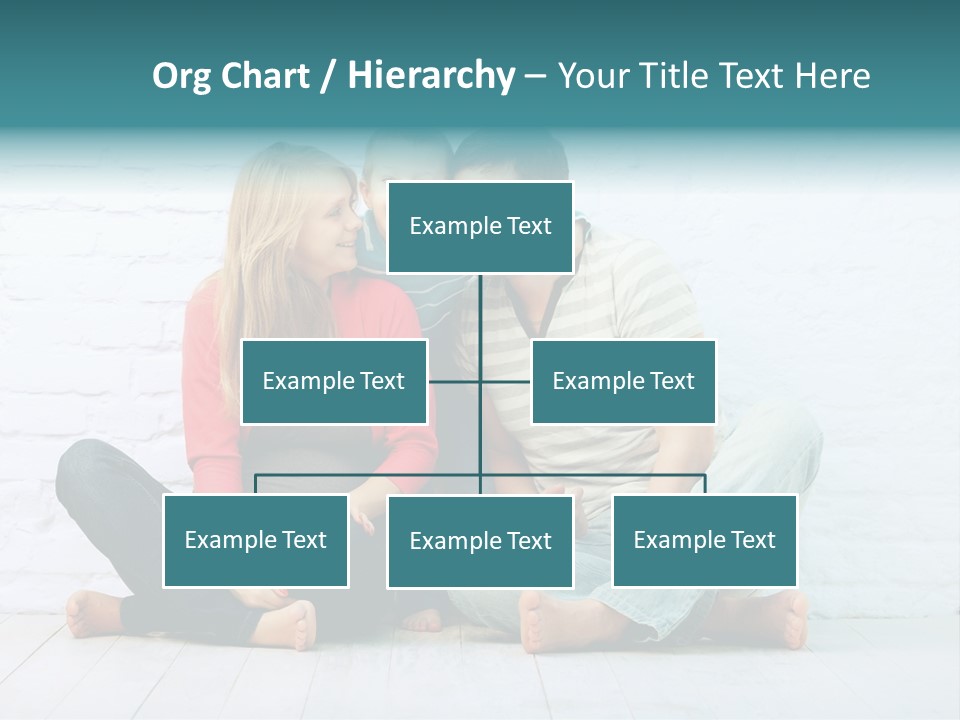 Org Chart / Hierarchy – Your Title Text Here

Example Text

Example Text

Example Text

Example Text

Example Text

Example Text